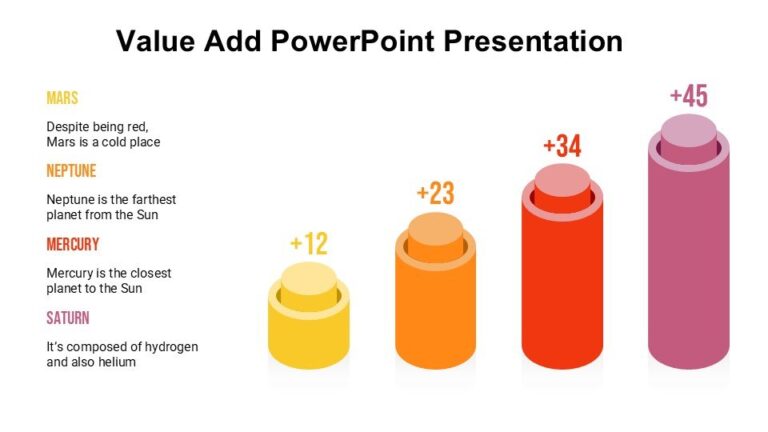 Value Add PowerPoint Presentation

MARS

Despite being red, Mars is a cold place

NEPTUNE

Neptune is the farthest planet from the Sun

MERCURY

Mercury is the closest planet to the Sun

SATURN

It's composed of hydrogen and also helium

+12

+23

+34

+45